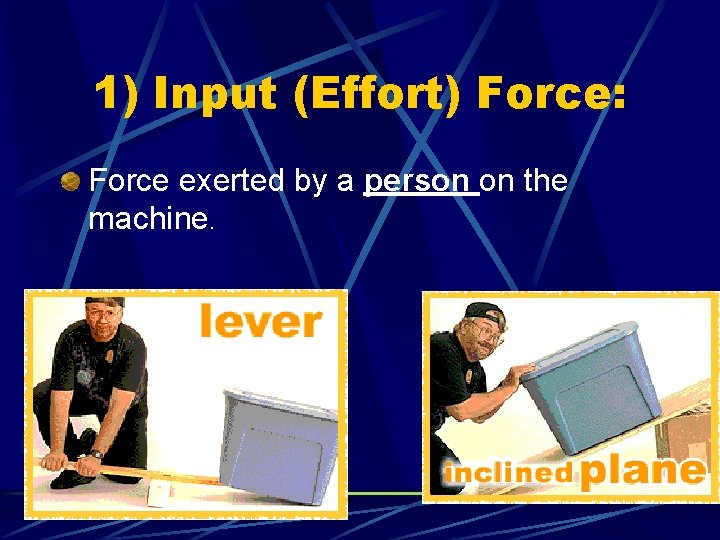 1) Input (Effort) Force:

Force exerted by a person on the machine.

lever

inclined plane